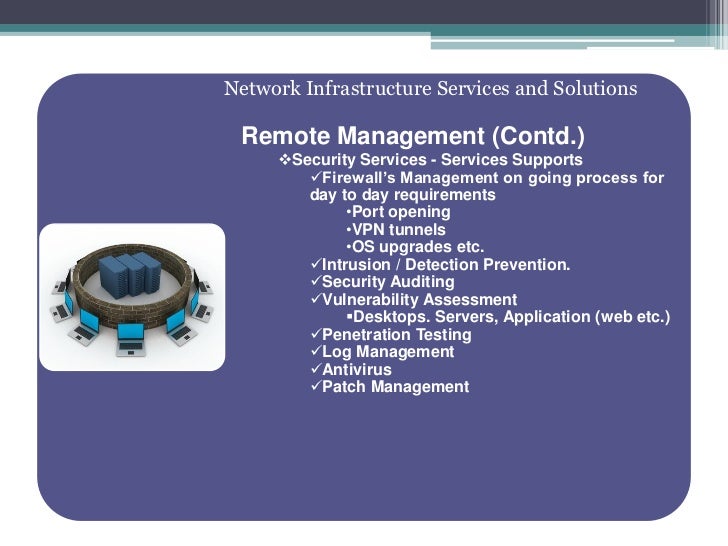 Network Infrastructure Services and Solutions

Remote Management (Contd.)

❖Security Services - Services Supports

✓Firewall's Management on going process for day to day requirements

•Port opening

•VPN tunnels

•OS upgrades etc.

✓Intrusion / Detection Prevention.

✓Security Auditing

✓Vulnerability Assessment

▪Desktops. Servers, Application (web etc.)

✓Penetration Testing

✓Log Management

✓Antivirus

✓Patch Management